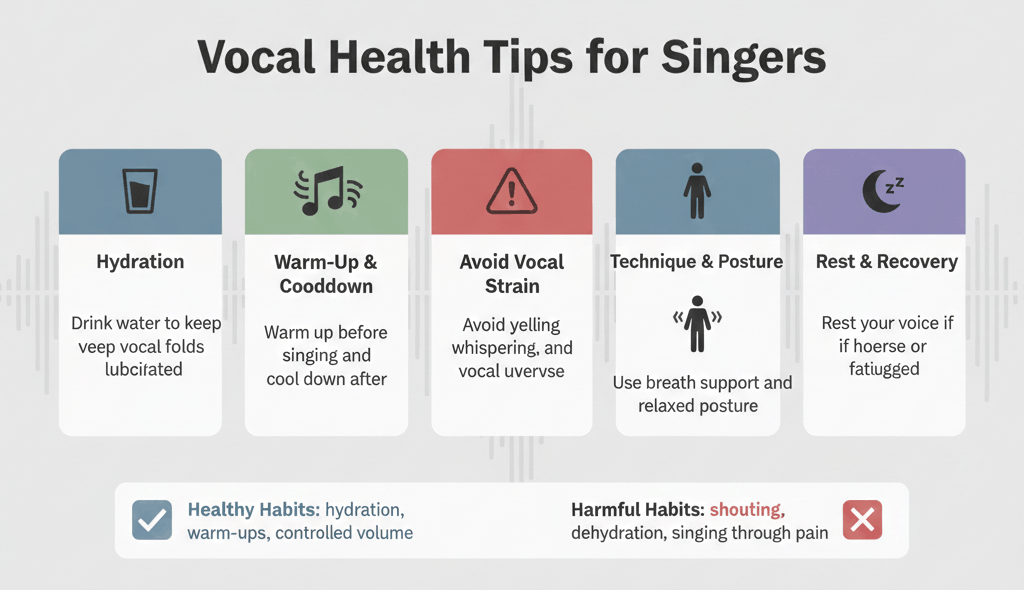 Vocal Health Tips for Singers

Hydration

Drink water to keep veep vocal folds lubcirated

Warm-Up & Cooddown

Warm up before singing and cool down after

Avoid Vocal Strain

Avoid yelling whispering, and vocal uvervse

Technique & Posture

Use breath support and relaxed posture

Rest & Recovery

Rest your voice if if hoerse or fatiugged

Healthy Habits: hydration, warm-ups, controlled volume

Harmful Habits: shouting, dehydration, singing through pain